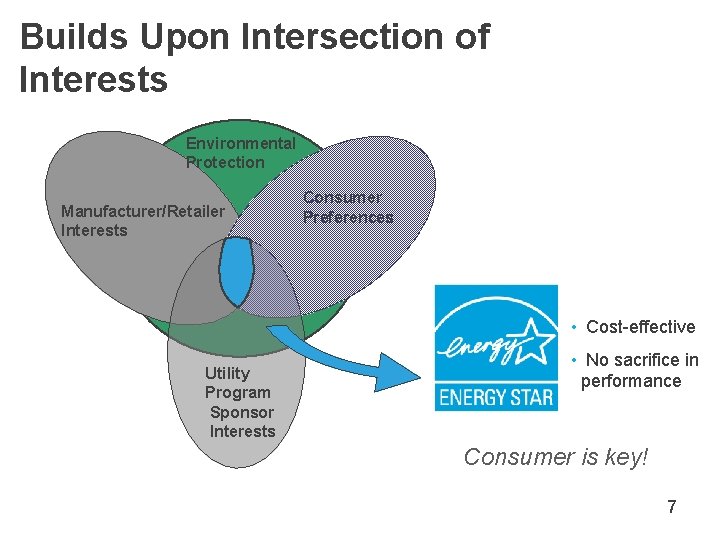 Builds Upon Intersection of Interests

Environmental Protection

Manufacturer/Retailer Interests

Consumer Preferences

Utility Program Sponsor Interests

energy

ENERGY STAR

• Cost-effective

• No sacrifice in performance

Consumer is key!

7